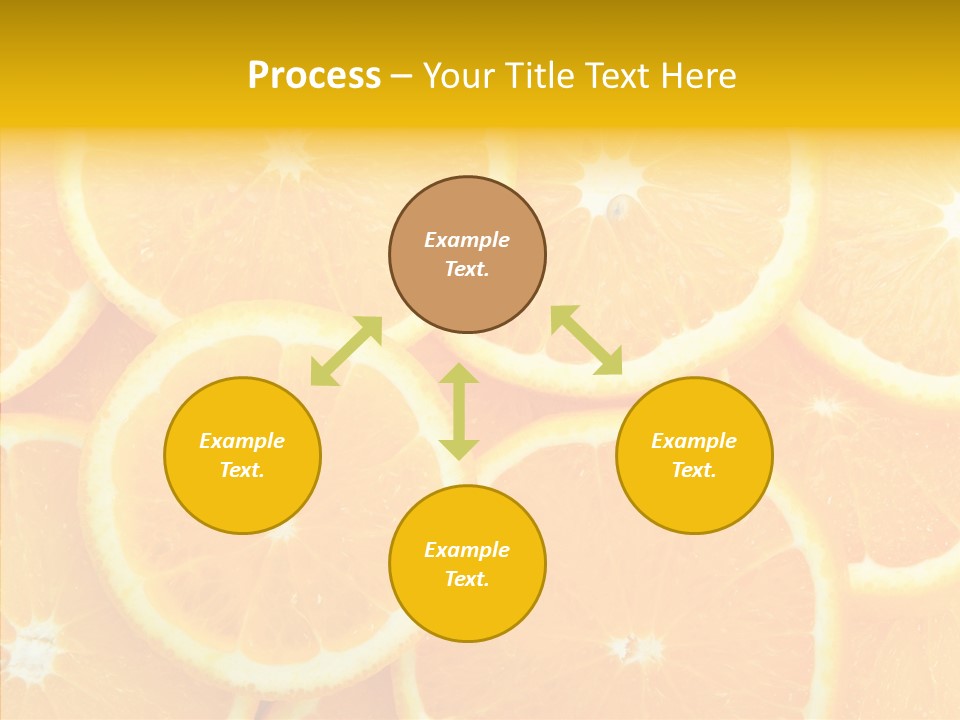 Process – Your Title Text Here

Example Text.

Example Text.

Example Text.

Example Text.